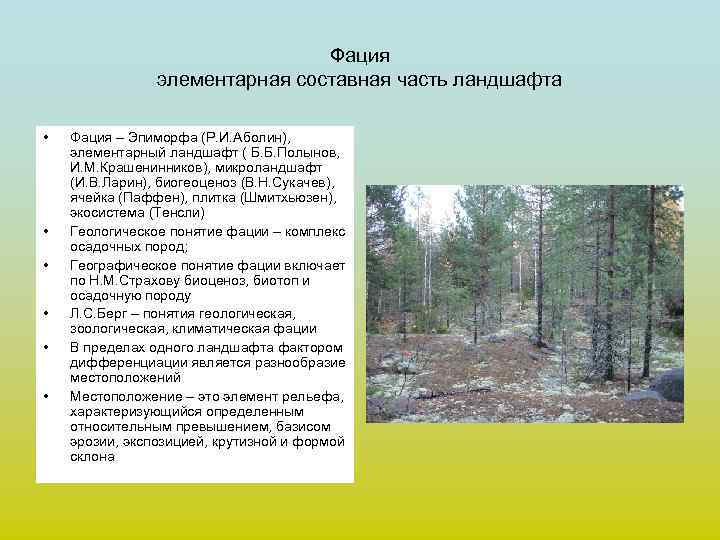 Фация
элементарная составная часть ландшафта

• Фация – Эпиморфа (Р.И.Аболин), элементарный ландшафт ( Б.Б.Полынов, И.М.Крашенинников), микроландшафт (И.В.Ларин), биогеоценоз (В.Н.Сукачев), ячейка (Паффен), плитка (Шмитхьюзен), экосистема (Тенсли)
• Геологическое понятие фации – комплекс осадочных пород;
• Географическое понятие фации включает по Н.М.Страхову биоценоз, биотоп и осадочную породу
• Л.С.Берг – понятия геологическая, зоологическая, климатическая фации
• В пределах одного ландшафта фактором дифференциации является разнообразие местоположений
• Местоположение – это элемент рельефа, характеризующийся определенным относительным превышением, базисом эрозии, экспозицией, крутизной и формой склона